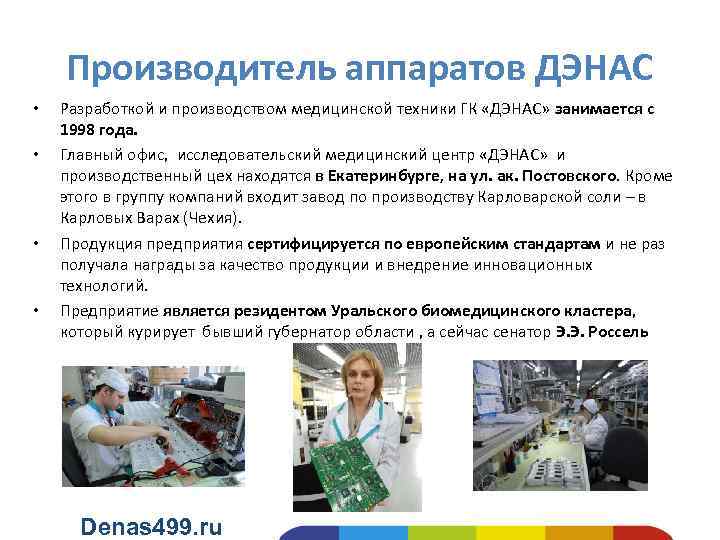 Производитель аппаратов ДЭНАС

• Разработкой и производством медицинской техники ГК «ДЭНАС» занимается с 1998 года.

• Главный офис, исследовательский медицинский центр «ДЭНАС» и производственный цех находятся в Екатеринбурге, на ул. ак. Постовского. Кроме этого в группу компаний входит завод по производству Карловарской соли – в Карловых Варах (Чехия).

• Продукция предприятия сертифицируется по европейским стандартам и не раз получала награды за качество продукции и внедрение инновационных технологий.

• Предприятие является резидентом Уральского биомедицинского кластера, который курирует бывший губернатор области , а сейчас сенатор Э.Э. Россель

Denas499.ru